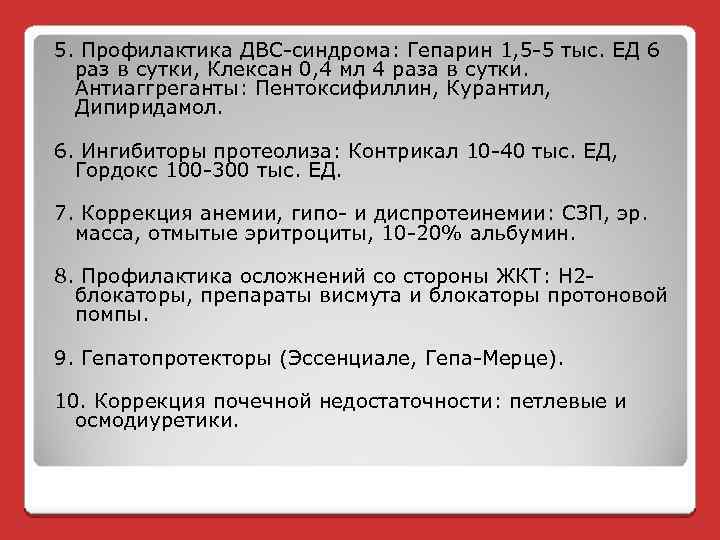 5. Профилактика ДВС-синдрома: Гепарин 1,5-5 тыс. ЕД 6 раз в сутки, Клексан 0,4 мл 4 раза в сутки. Антиаггреганты: Пентоксифиллин, Курантил, Дипиридамол.

6. Ингибиторы протеолиза: Контрикал 10-40 тыс. ЕД, Гордокс 100-300 тыс. ЕД.

7. Коррекция анемии, гипо- и диспротеинемии: СЗП, эр. масса, отмытые эритроциты, 10-20% альбумин.

8. Профилактика осложнений со стороны ЖКТ: Н2-блокаторы, препараты висмута и блокаторы протоновой помпы.

9. Гепатопротекторы (Эссенциале, Гепа-Мерце).

10. Коррекция почечной недостаточности: петлевые и осмодиуретики.